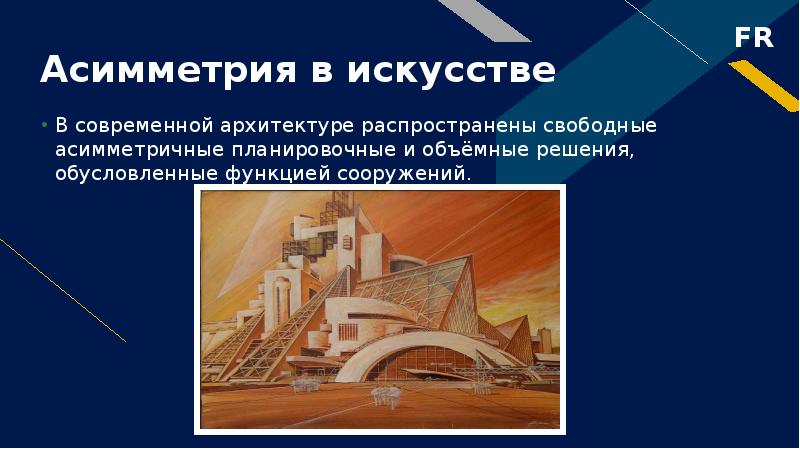 FR

Асимметрия в искусстве

• В современной архитектуре распространены свободные асимметричные планировочные и объёмные решения, обусловленные функцией сооружений.